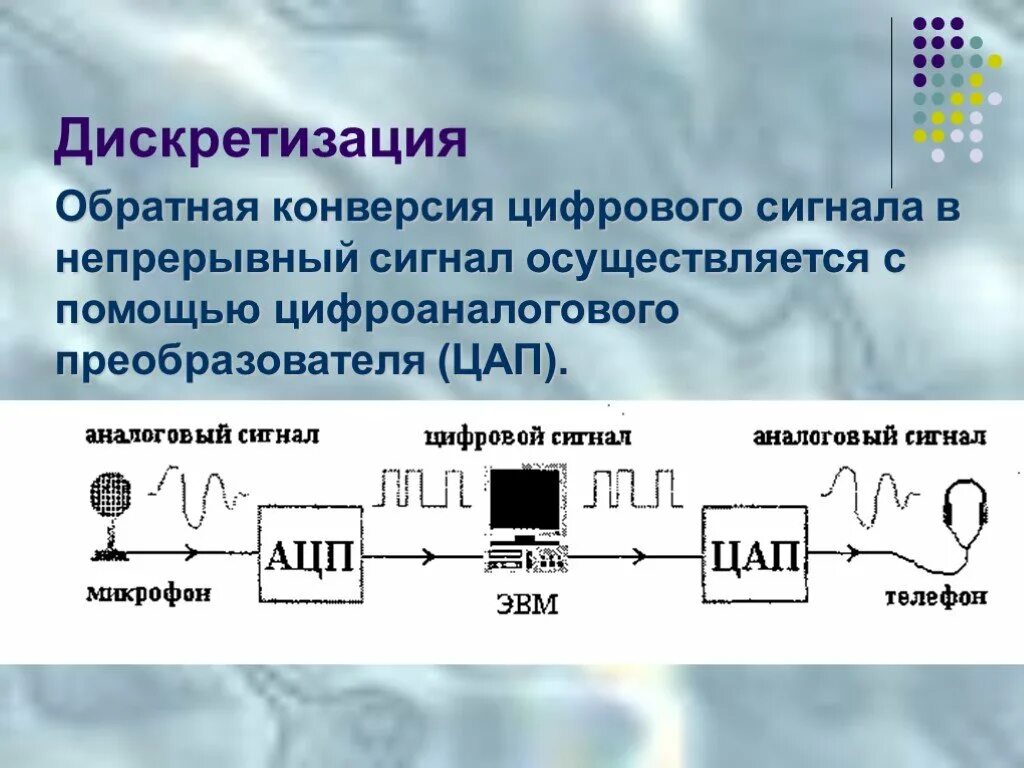 Дискретизация

Обратная конверсия цифрового сигнала в непрерывный сигнал осуществляется с помощью цифроаналогового преобразователя (ЦАП).

аналоговый сигнал

цифровой сигнал

аналоговый сигнал

АЦП

ЦАП

микрофон

ЭВМ

телефон